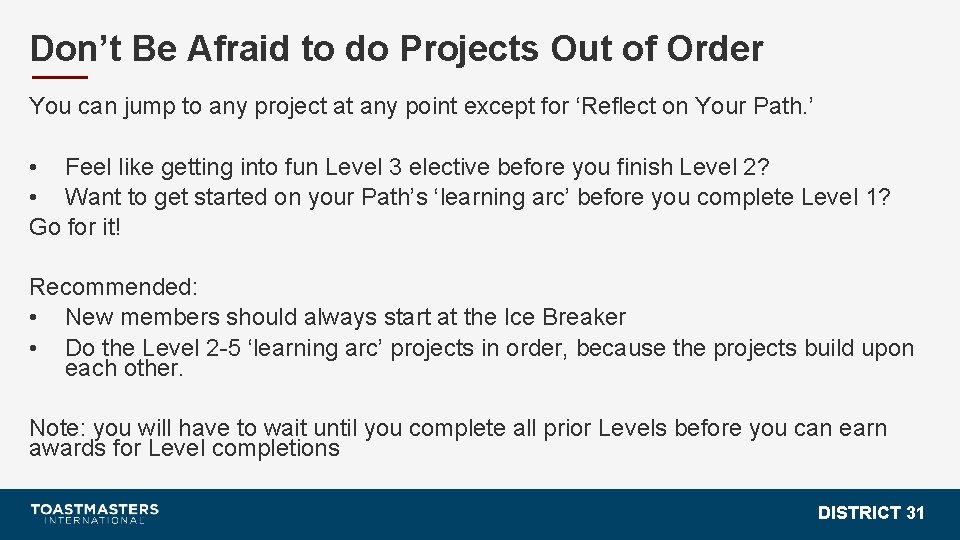 Don’t Be Afraid to do Projects Out of Order

You can jump to any project at any point except for ‘Reflect on Your Path.’

• Feel like getting into fun Level 3 elective before you finish Level 2?
• Want to get started on your Path’s ‘learning arc’ before you complete Level 1?
Go for it!

Recommended:
• New members should always start at the Ice Breaker
• Do the Level 2-5 ‘learning arc’ projects in order, because the projects build upon each other.

Note: you will have to wait until you complete all prior Levels before you can earn awards for Level completions

TOASTMASTERS INTERNATIONAL

DISTRICT 31